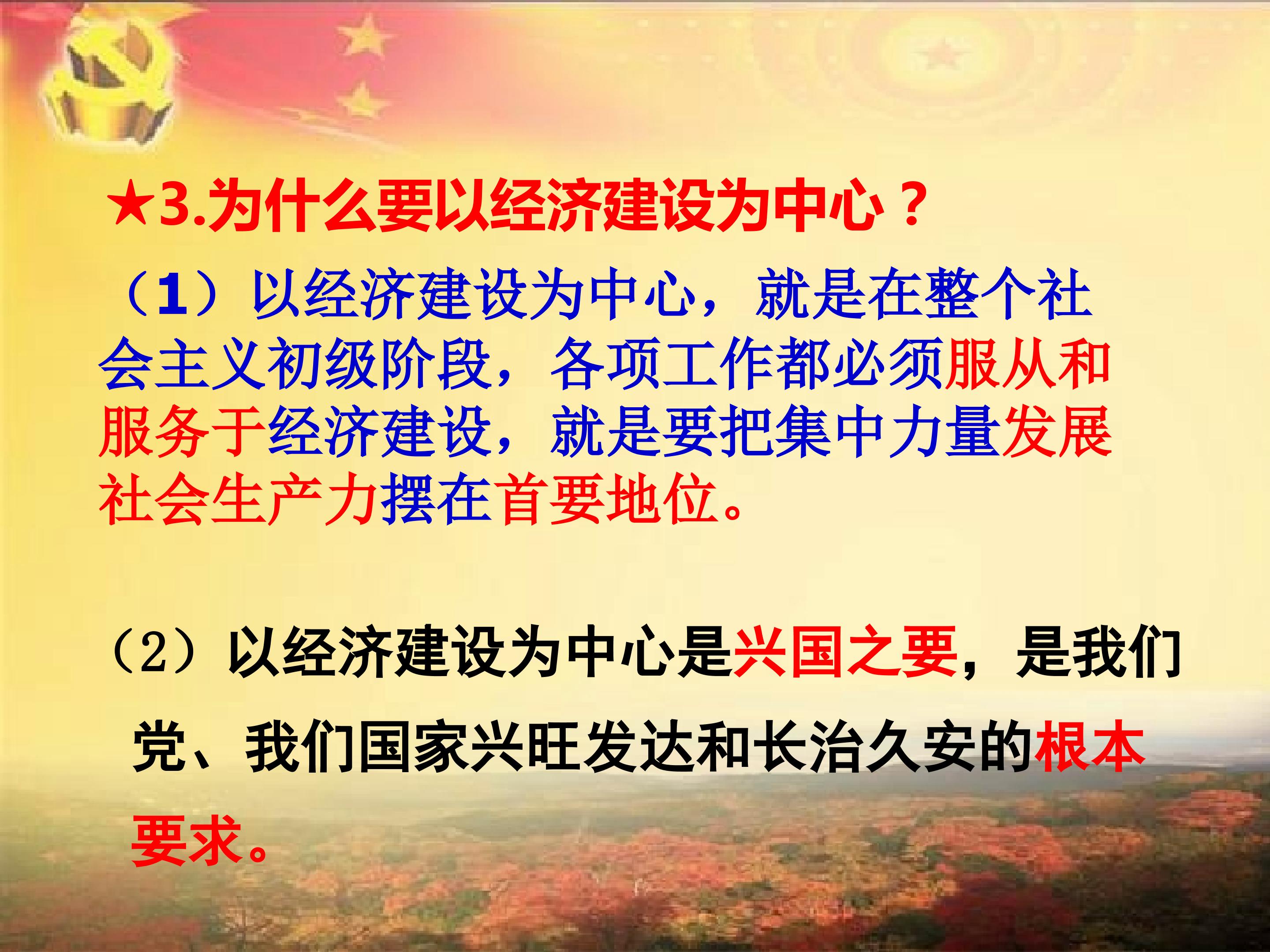 ★3.为什么要以经济建设为中心？

（1）以经济建设为中心，就是在整个社会主义初级阶段，各项工作都必须服从和服务于经济建设，就是要把集中力量发展社会生产力摆在首要地位。

（2）以经济建设为中心是兴国之要，是我们党、我们国家兴旺发达和长治久安的根本要求。